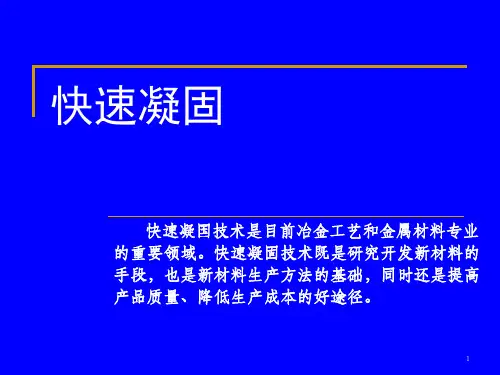 快速凝固

快速凝固技术是目前冶金工艺和金属材料专业的重要领域。快速凝固技术既是研究开发新材料的手段，也是新材料生产方法的基础，同时还是提高产品质量、降低生产成本的好途径。

1